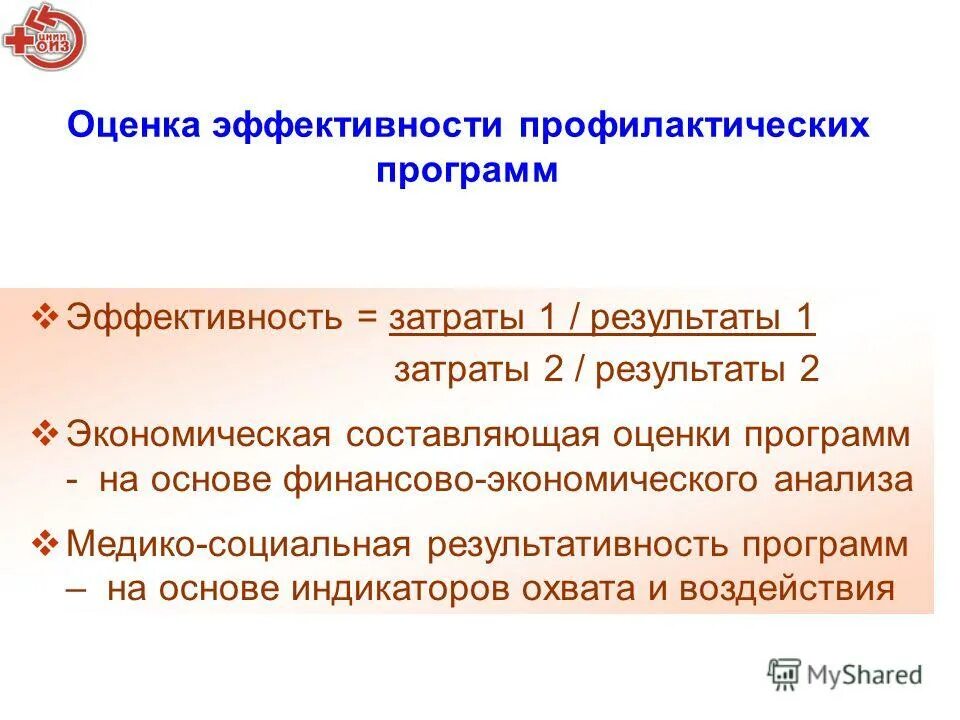 ЦНИИ ОИЗ

Оценка эффективности профилактических программ

❖ Эффективность = затраты 1 / результаты 1
затраты 2 / результаты 2

❖ Экономическая составляющая оценки программ - на основе финансово-экономического анализа

❖ Медико-социальная результативность программ – на основе индикаторов охвата и воздействия

MyShared